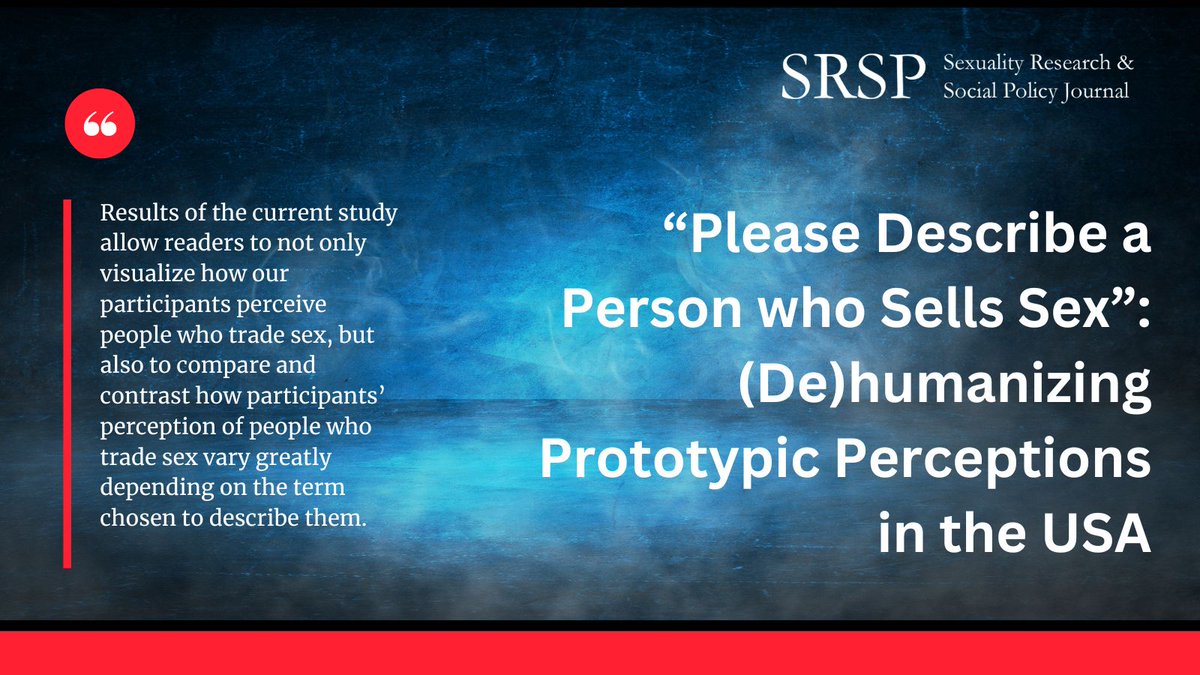 SRSP Sexuality Research & Social Policy Journal

“

Results of the current study allow readers to not only visualize how our participants perceive people who trade sex, but also to compare and contrast how participants’ perception of people who trade sex vary greatly depending on the term chosen to describe them.

“Please Describe a Person who Sells Sex”: (De)humanizing Prototypic Perceptions in the USA